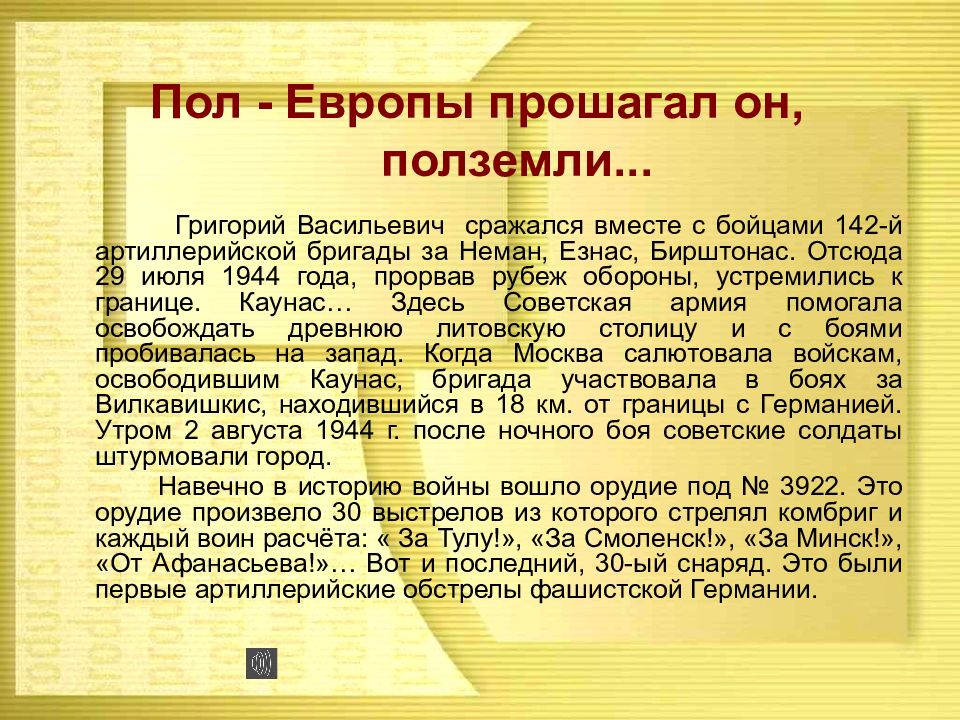 Пол - Европы прошагал он, полземли...

Григорий Васильевич сражался вместе с бойцами 142-й артиллерийской бригады за Неман, Езнас, Бирштонас. Отсюда 29 июля 1944 года, прорвав рубеж обороны, устремились к границе. Каунас… Здесь Советская армия помогала освобождать древнюю литовскую столицу и с боями пробивалась на запад. Когда Москва салютовала войскам, освободившим Каунас, бригада участвовала в боях за Вилкавишкис, находившийся в 18 км. от границы с Германией. Утром 2 августа 1944 г. после ночного боя советские солдаты штурмовали город.

Навечно в историю войны вошло орудие под № 3922. Это орудие произвело 30 выстрелов из которого стрелял комбриг и каждый воин расчёта: « За Тулу!», «За Смоленск!», «За Минск!», «От Афанасьева!»… Вот и последний, 30-ый снаряд. Это были первые артиллерийские обстрелы фашистской Германии.